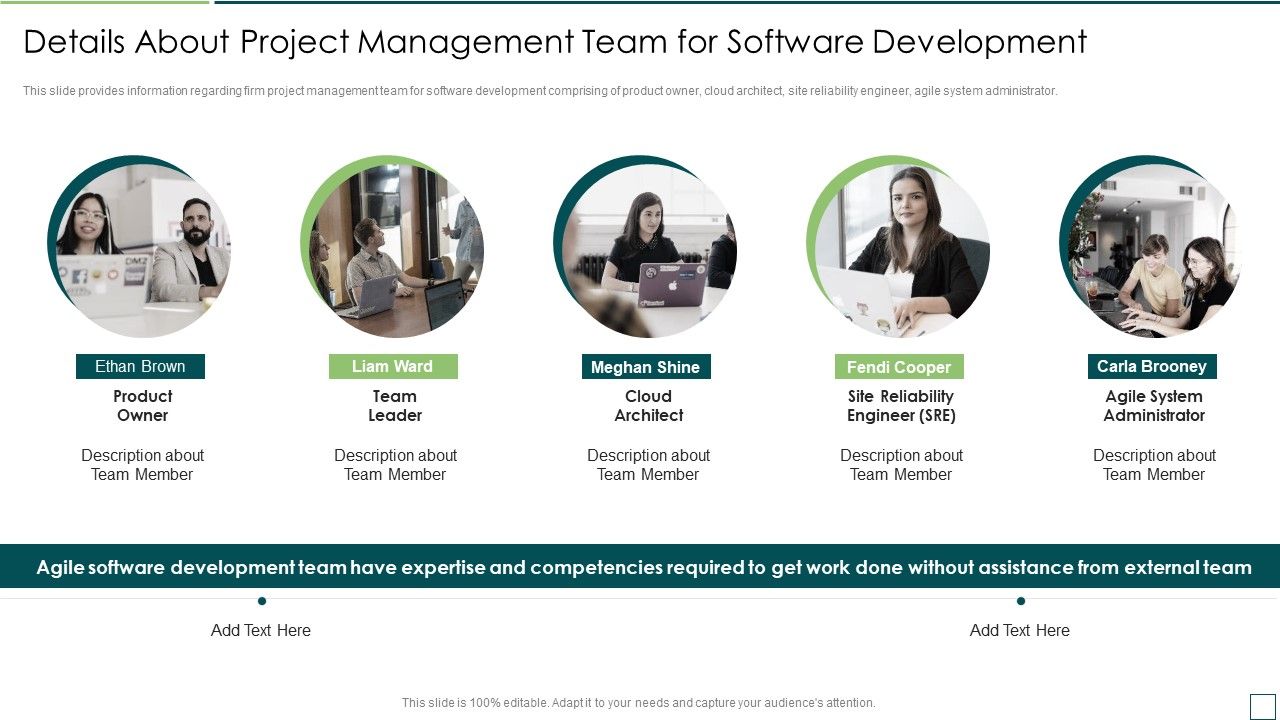 Details About Project Management Team for Software Development

This slide provides information regarding firm project management team for software development comprising of product owner, cloud architect, site reliability engineer, agile system administrator.

Ethan Brown
Product Owner
Description about Team Member

Liam Ward
Team Leader
Description about Team Member

Meghan Shine
Cloud Architect
Description about Team Member

Fendi Cooper
Site Reliability Engineer (SRE)
Description about Team Member

Carla Brooney
Agile System Administrator
Description about Team Member

Agile software development team have expertise and competencies required to get work done without assistance from external team

Add Text Here

Add Text Here

This slide is 100% editable. Adapt it to your needs and capture your audience's attention.